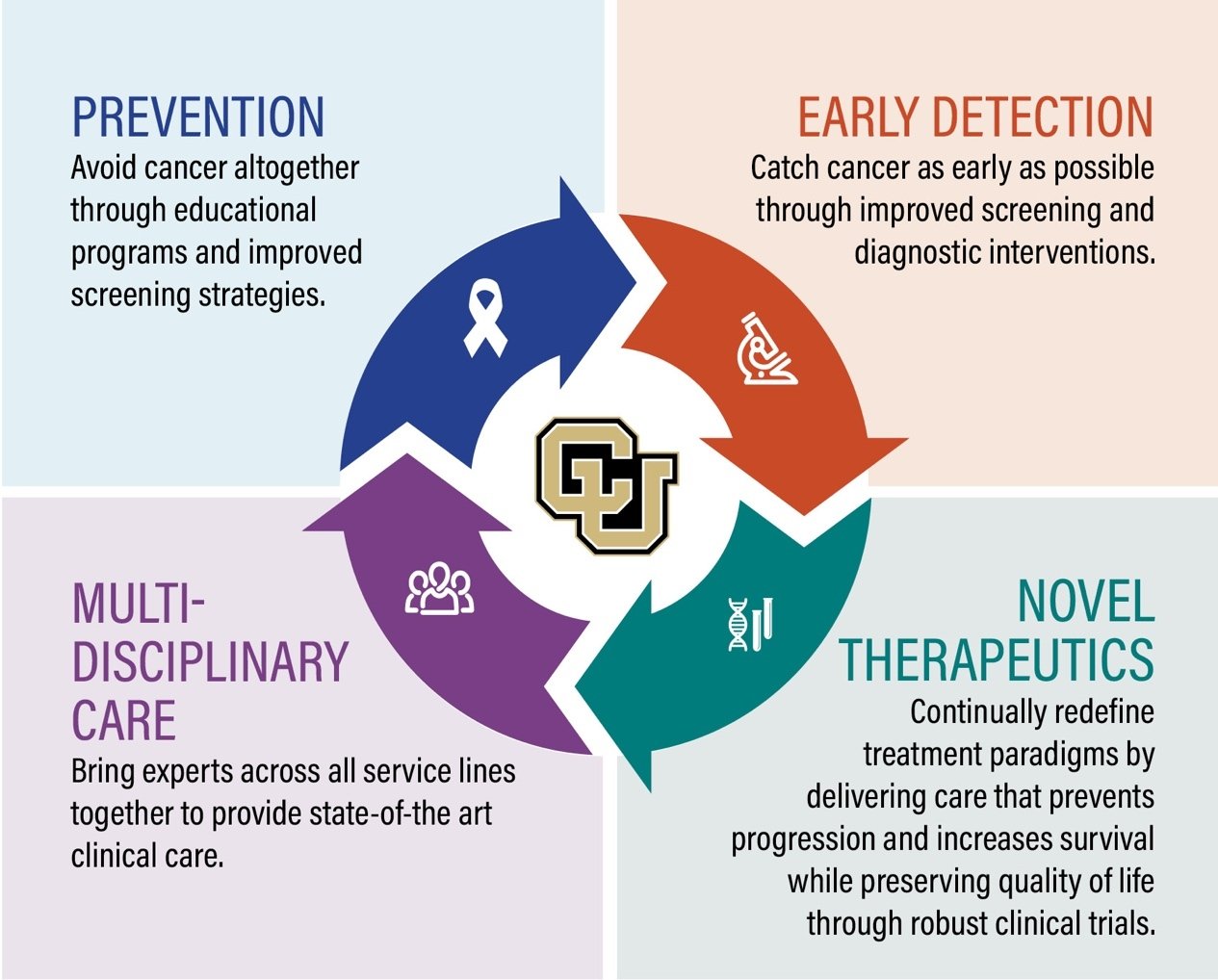 PREVENTION
Avoid cancer altogether through educational programs and improved screening strategies.

EARLY DETECTION
Catch cancer as early as possible through improved screening and diagnostic interventions.

CU

MULTI-DISCIPLINARY CARE
Bring experts across all service lines together to provide state-of-the art clinical care.

NOVEL THERAPEUTICS
Continually redefine treatment paradigms by delivering care that prevents progression and increases survival while preserving quality of life through robust clinical trials.